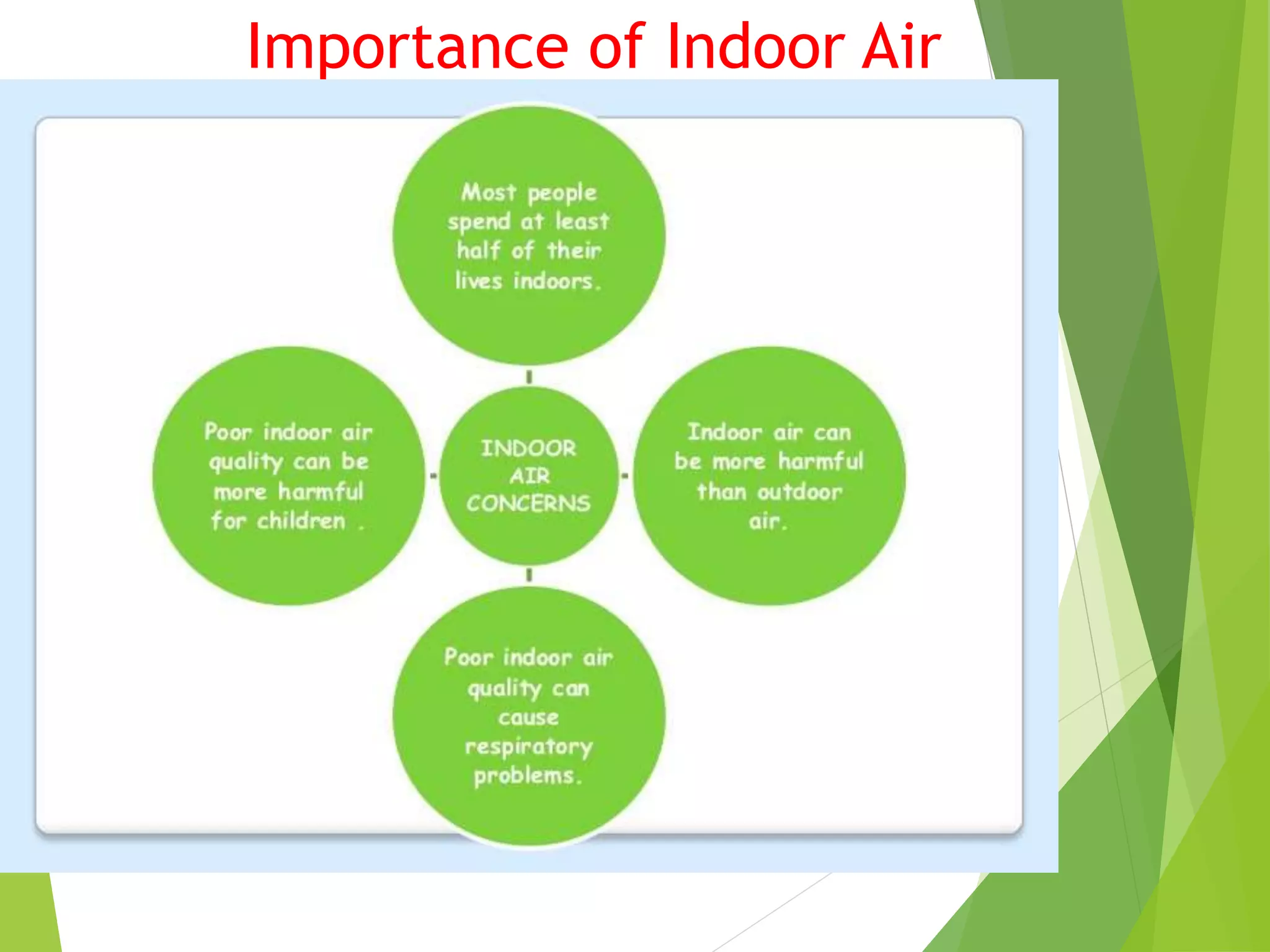 Importance of Indoor Air

Most people spend at least half of their lives indoors.

Poor indoor air quality can be more harmful for children .

INDOOR AIR CONCERNS

Indoor air can be more harmful than outdoor air.

Poor indoor air quality can cause respiratory problems.